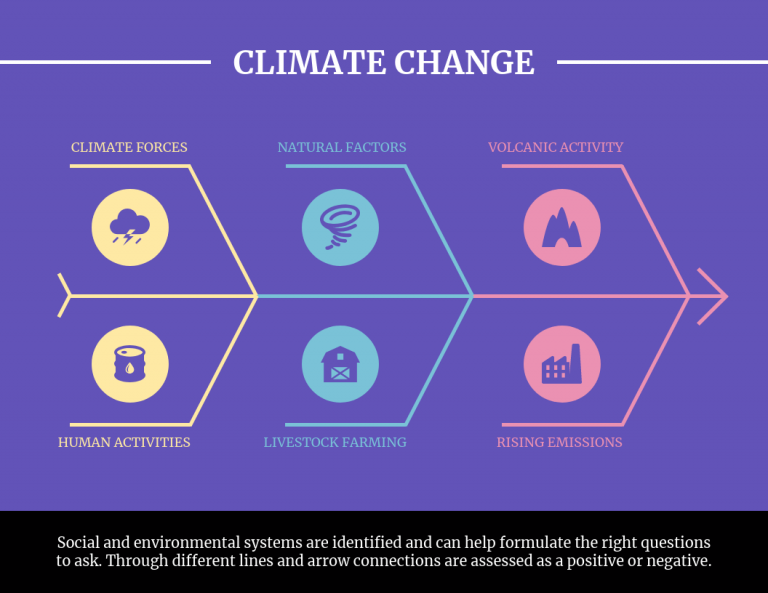 CLIMATE CHANGE

CLIMATE FORCES

NATURAL FACTORS

VOLCANIC ACTIVITY

HUMAN ACTIVITIES

LIVESTOCK FARMING

RISING EMISSIONS

Social and environmental systems are identified and can help formulate the right questions to ask. Through different lines and arrow connections are assessed as a positive or negative.